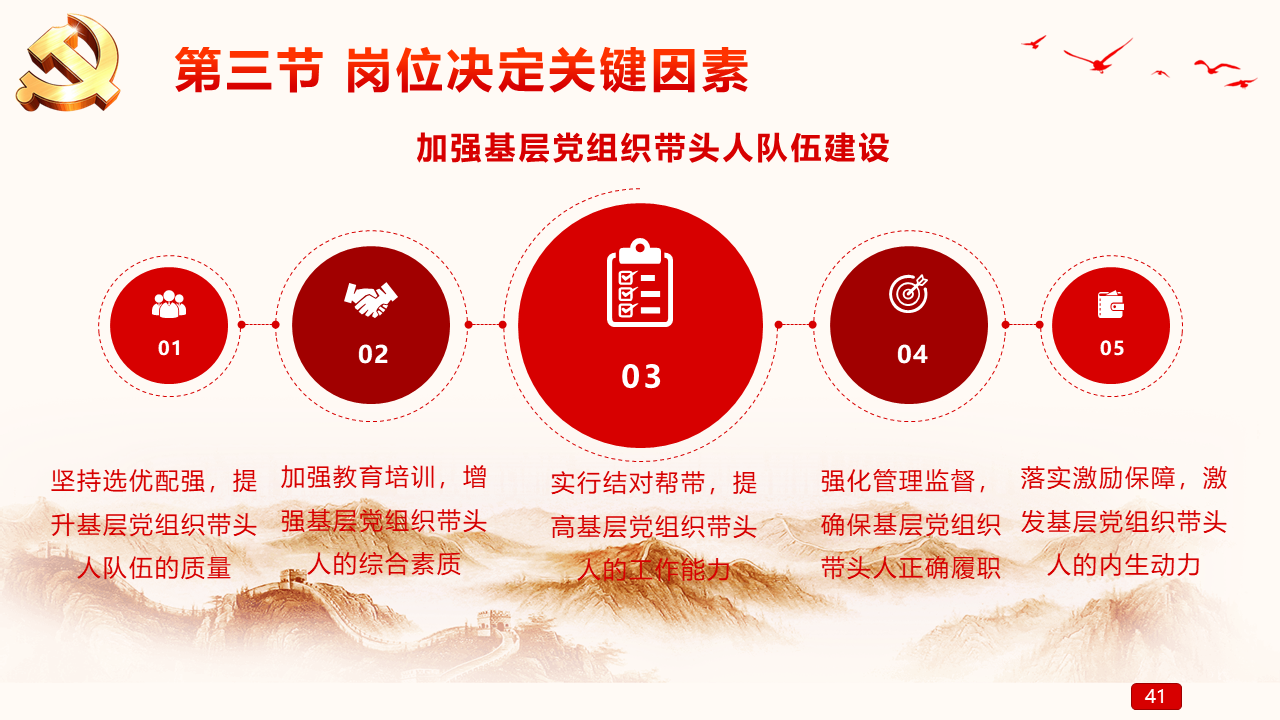 第三节 岗位决定关键因素

加强基层党组织带头人队伍建设

01

02

03

04

05

坚持选优配强，提升基层党组织带头人队伍的质量

加强教育培训，增强基层党组织带头人的综合素质

实行结对帮带，提高基层党组织带头人的工作能力

强化管理监督，确保基层党组织带头人正确履职

落实激励保障，激发基层党组织带头人的内生动力

41